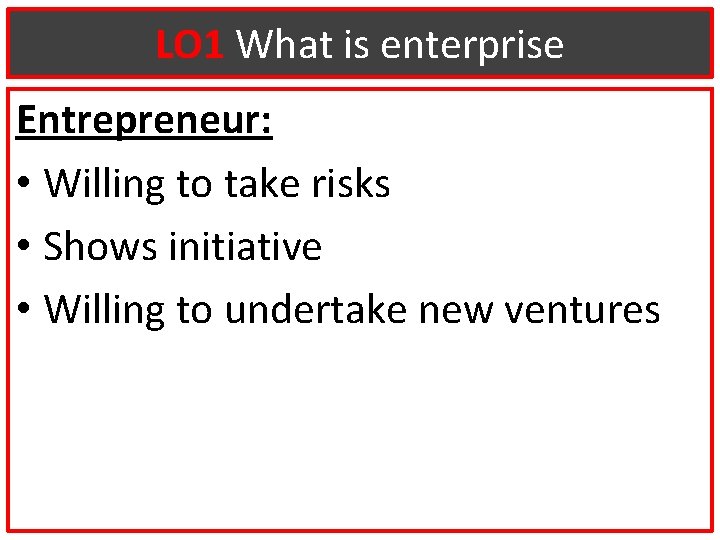 LO1 What is enterprise

Entrepreneur:

• Willing to take risks
• Shows initiative
• Willing to undertake new ventures